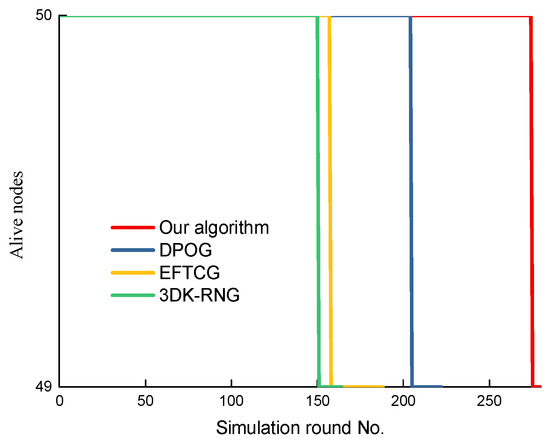 50
49
Alive nodes
Our algorithm
DPOG
EFTCG
3DK-RNG
0 50 100 150 200 250
Simulation round No.